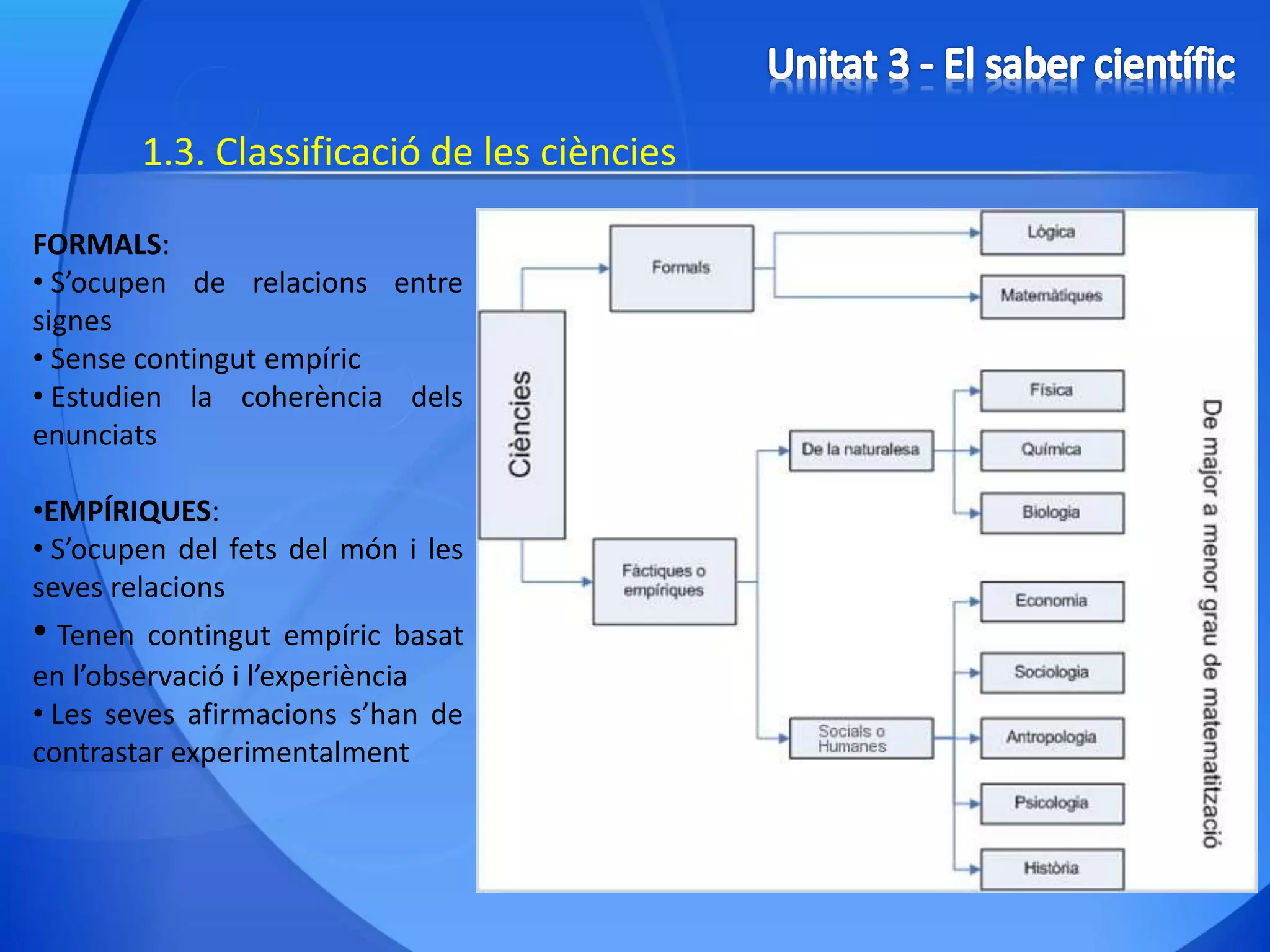 Unitat 3 - El saber científic

1.3. Classificació de les ciències

FORMALS:
• S'ocupen de relacions entre signes
• Sense contingut empíric
• Estudien la coherència dels enunciats

•EMPÍRIQUES:
• S'ocupen del fets del món i les seves relacions
• Tenen contingut empíric basat en l'observació i l'experiència
• Les seves afirmacions s'han de contrastar experimentalment

Ciències
Formals
Lògica
Matemàtiques
Fàctiques o empíriques
De la naturalesa
Física
Química
Biologia
Socials o Humanes
Economia
Sociologia
Antropologia
Psicologia
Història
De major a menor grau de matematització